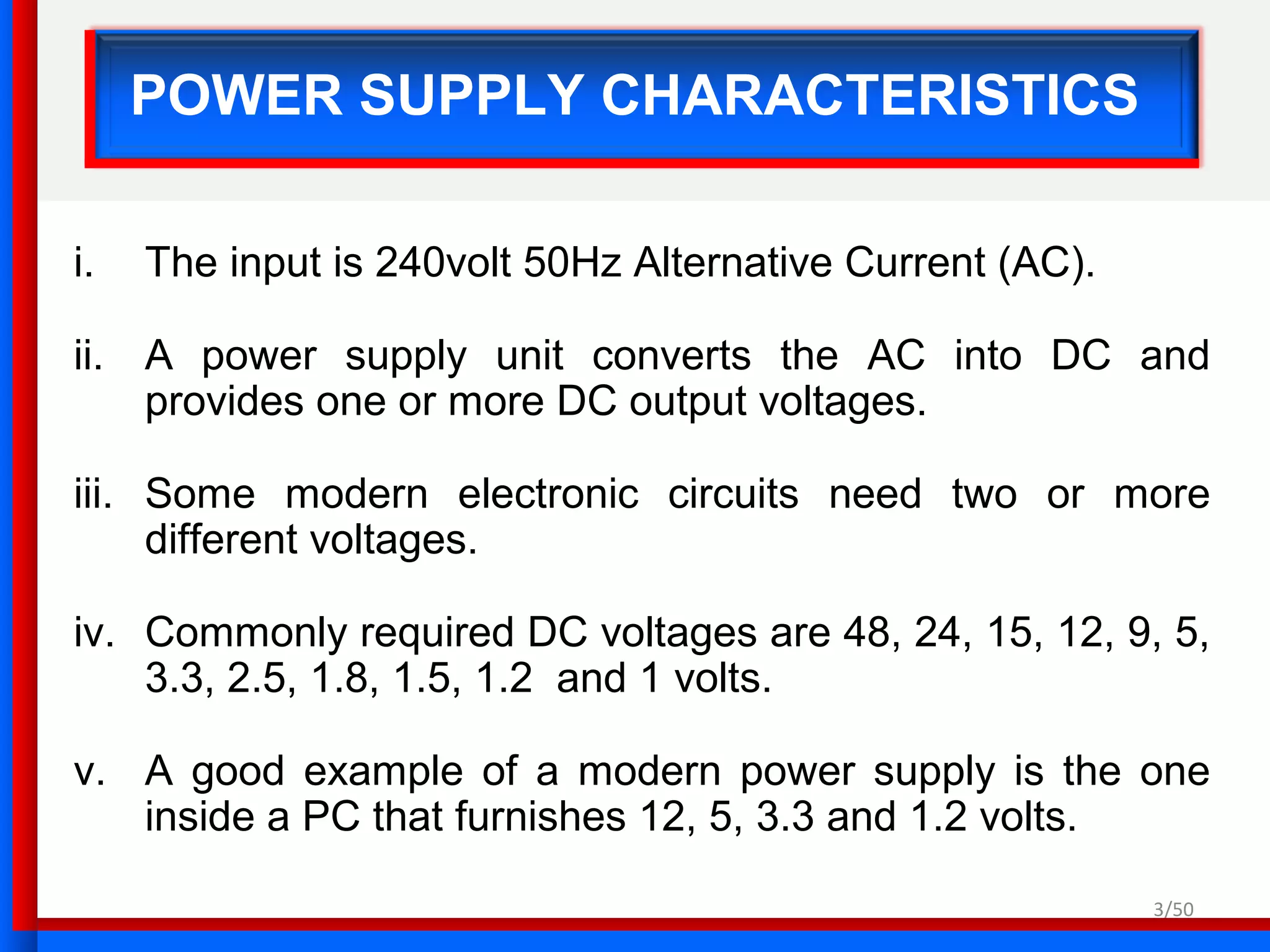 POWER SUPPLY CHARACTERISTICS

i. The input is 240volt 50Hz Alternative Current (AC).

ii. A power supply unit converts the AC into DC and provides one or more DC output voltages.

iii. Some modern electronic circuits need two or more different voltages.

iv. Commonly required DC voltages are 48, 24, 15, 12, 9, 5, 3.3, 2.5, 1.8, 1.5, 1.2 and 1 volts.

v. A good example of a modern power supply is the one inside a PC that furnishes 12, 5, 3.3 and 1.2 volts.

3/50